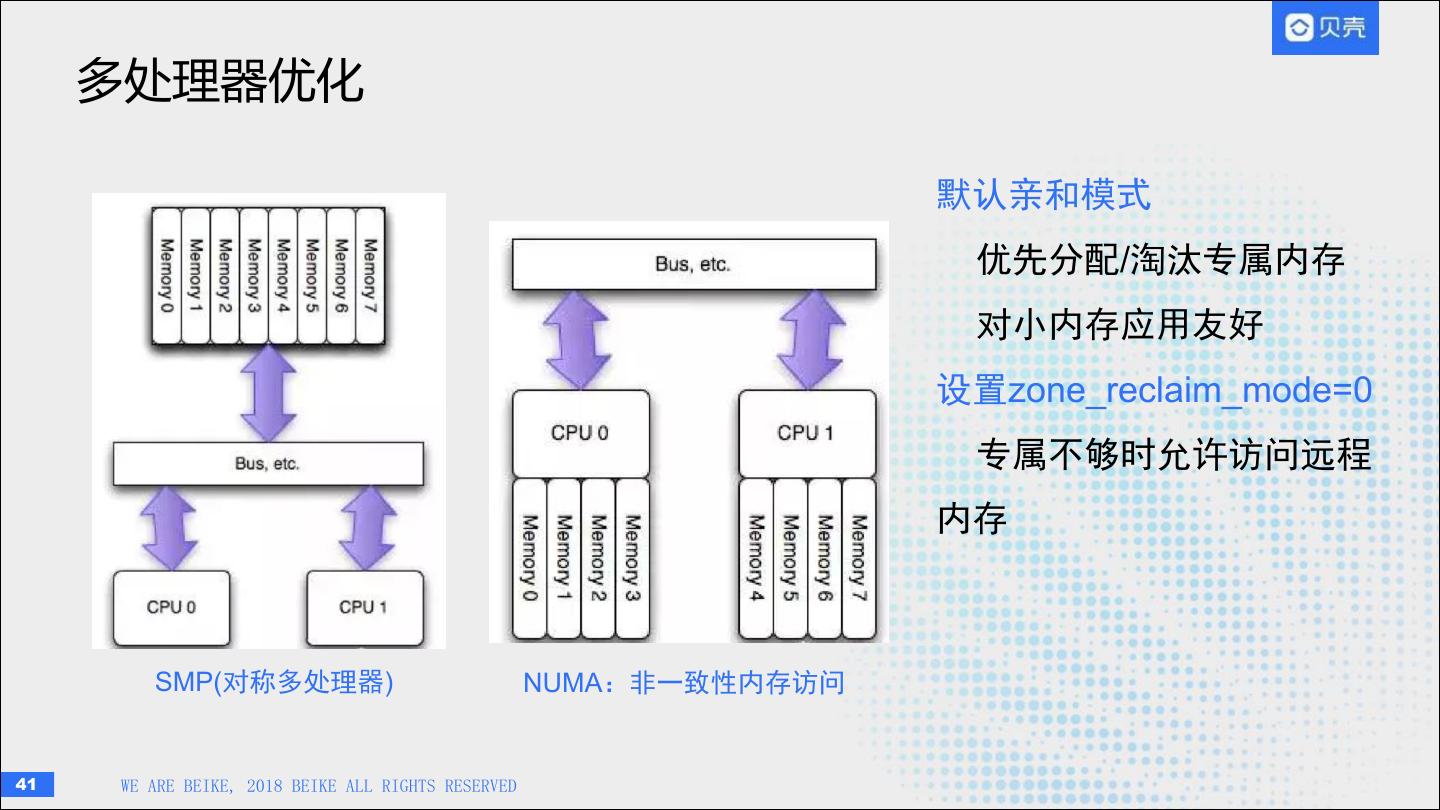 贝壳

多处理器优化

Memory 0
Memory 1
Memory 2
Memory 3
Memory 4
Memory 5
Memory 6
Memory 7

Bus, etc.

CPU 0
CPU 1

SMP(对称多处理器)

Bus, etc.

CPU 0
CPU 1

Memory 0
Memory 1
Memory 2
Memory 3
Memory 4
Memory 5
Memory 6
Memory 7

NUMA：非一致性内存访问

默认亲和模式

优先分配/淘汰专属内存

对小内存应用友好

设置zone_reclaim_mode=0

专属不够时允许访问远程内存

41

WE ARE BEIKE, 2018 BEIKE ALL RIGHTS RESERVED